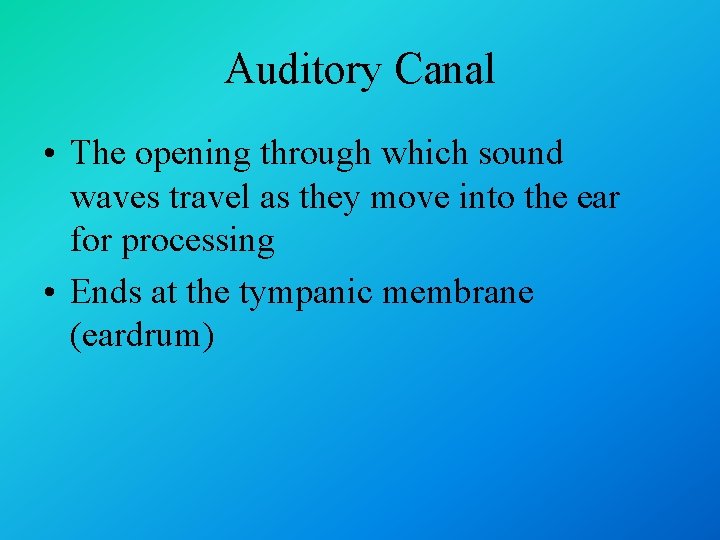 Auditory Canal

• The opening through which sound waves travel as they move into the ear for processing
• Ends at the tympanic membrane (eardrum)